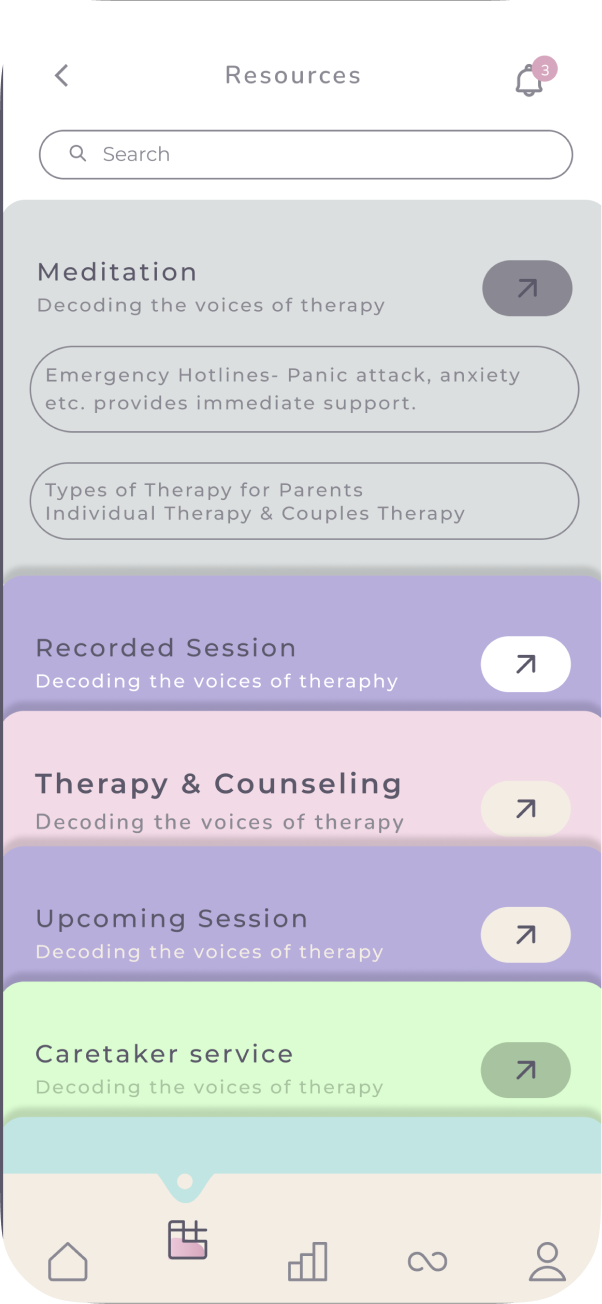 Resources

3

Search

Meditation
Decoding the voices of therapy

Emergency Hotlines- Panic attack, anxiety etc. provides immediate support.

Types of Therapy for Parents
Individual Therapy & Couples Therapy

Recorded Session
Decoding the voices of theraphy

Therapy & Counseling
Decoding the voices of therapy

Upcoming Session
Decoding the voices of therapy

Caretaker service
Decoding the voices of therapy